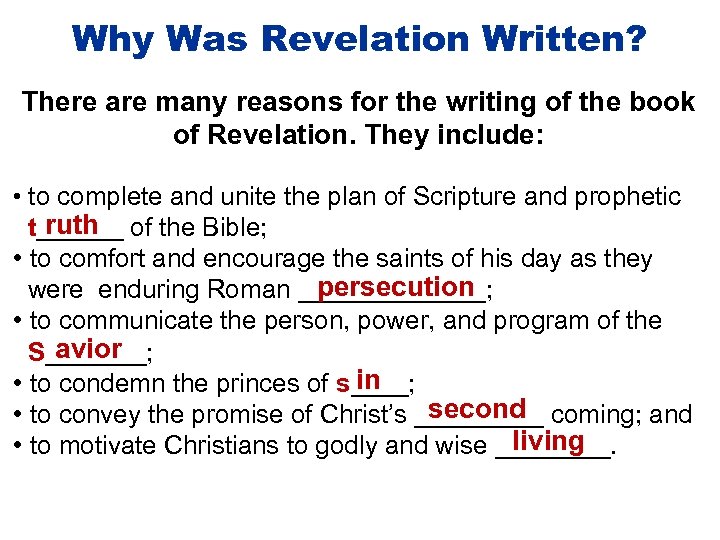 Why Was Revelation Written?

There are many reasons for the writing of the book of Revelation. They include:

• to complete and unite the plan of Scripture and prophetic truth of the Bible;
• to comfort and encourage the saints of his day as they were enduring Roman persecution;
• to communicate the person, power, and program of the Savior;
• to condemn the princes of sin;
• to convey the promise of Christ's second coming; and
• to motivate Christians to godly and wise living.